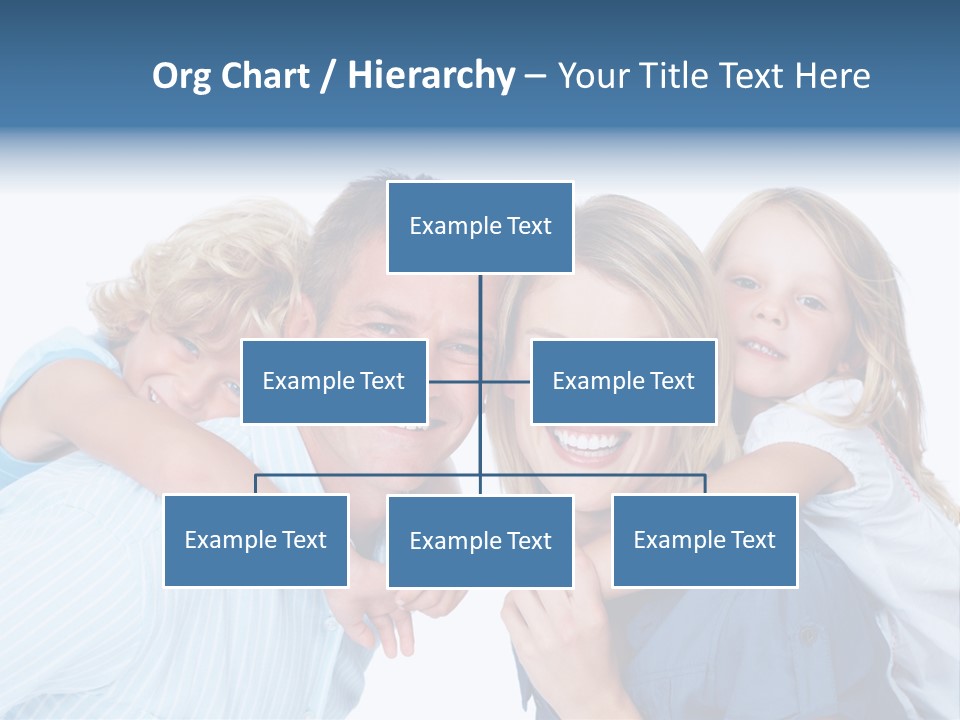 Org Chart / Hierarchy – Your Title Text Here

Example Text

Example Text

Example Text

Example Text

Example Text

Example Text